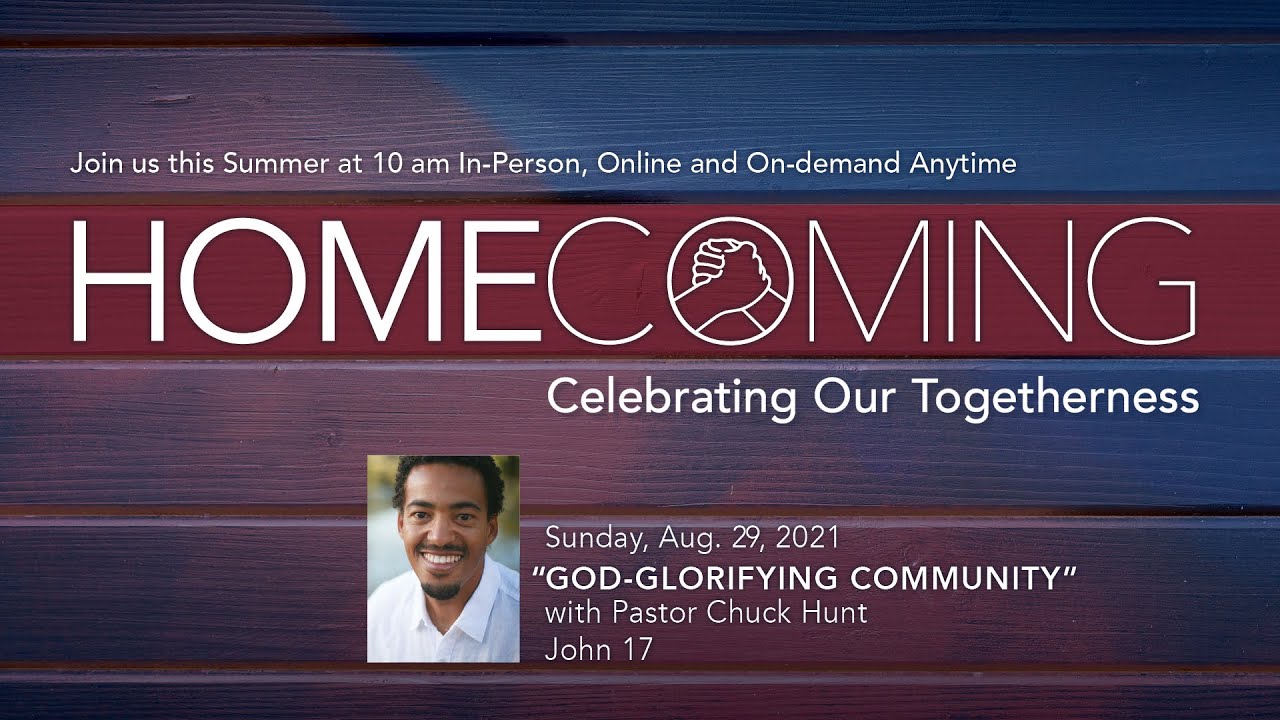 Join us this Summer at 10 am In-Person, Online and On-demand Anytime

HOMECOMING

Celebrating Our Togetherness

Sunday, Aug. 29, 2021
"GOD-GLORIFYING COMMUNITY"
with Pastor Chuck Hunt
John 17